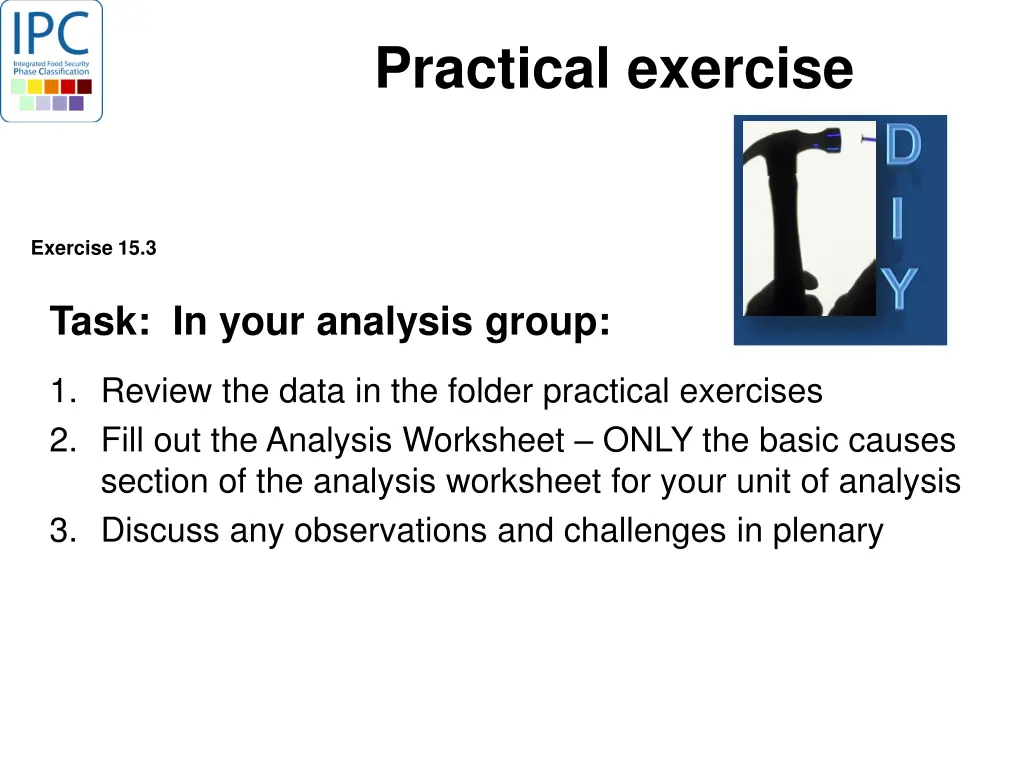 IPC
Integrated Food Security Phase Classification

Practical exercise

D
I
Y

Exercise 15.3

Task: In your analysis group:

1. Review the data in the folder practical exercises
2. Fill out the Analysis Worksheet – ONLY the basic causes section of the analysis worksheet for your unit of analysis
3. Discuss any observations and challenges in plenary